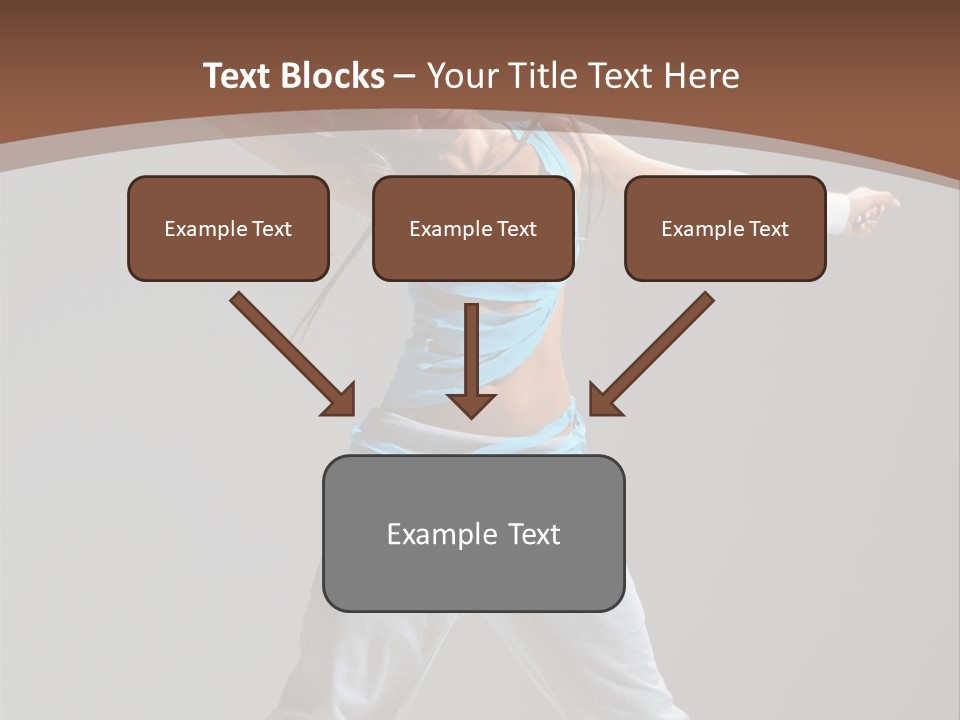 Text Blocks – Your Title Text Here

Example Text

Example Text

Example Text

Example Text